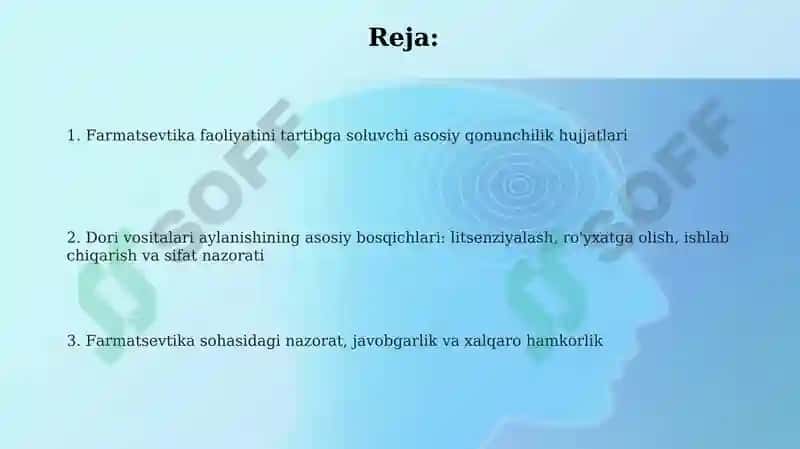 Reja:

1. Farmatsevtika faoliyatini tartibga soluvchi asosiy qonunchilik hujjatlari

2. Dori vositalari aylanishining asosiy bosqichlari: litsenziyalash, ro'yxatga olish, ishlab chiqarish va sifat nazorati

3. Farmatsevtika sohasidagi nazorat, javobgarlik va xalqaro hamkorlik

SOFF

SOFF